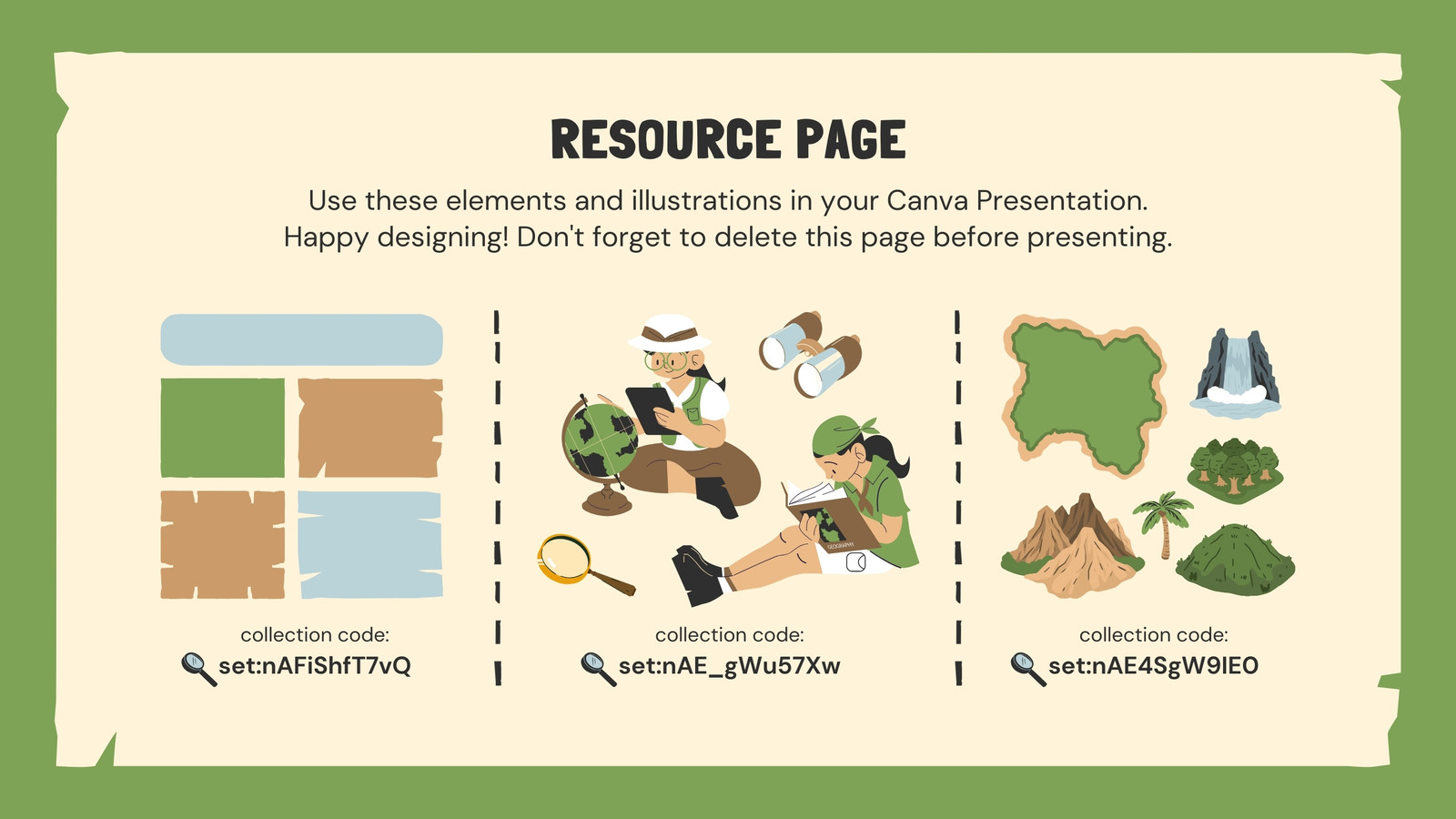 RESOURCE PAGE

Use these elements and illustrations in your Canva Presentation. Happy designing! Don't forget to delete this page before presenting.

GEOGRAPHY

collection code:
set:nAFiShfT7vQ

collection code:
set:nAE_gWu57Xw

collection code:
set:nAE4SgW9IEO